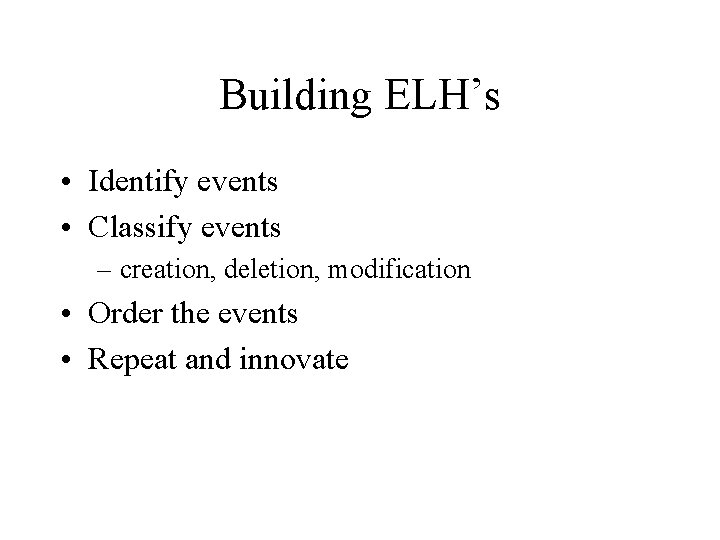 Building ELH’s

• Identify events
• Classify events
  – creation, deletion, modification
• Order the events
• Repeat and innovate